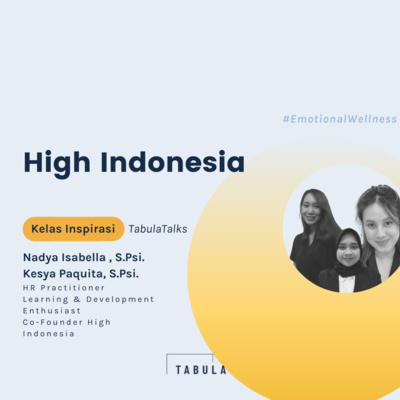 #EmotionalWellness

High Indonesia

Kelas Inspirasi TabulaTalks

Nadya Isabella , S.Psi.
Kesya Paquita, S.Psi.
HR Practitioner
Learning & Development Enthusiast
Co-Founder High Indonesia

TABULA